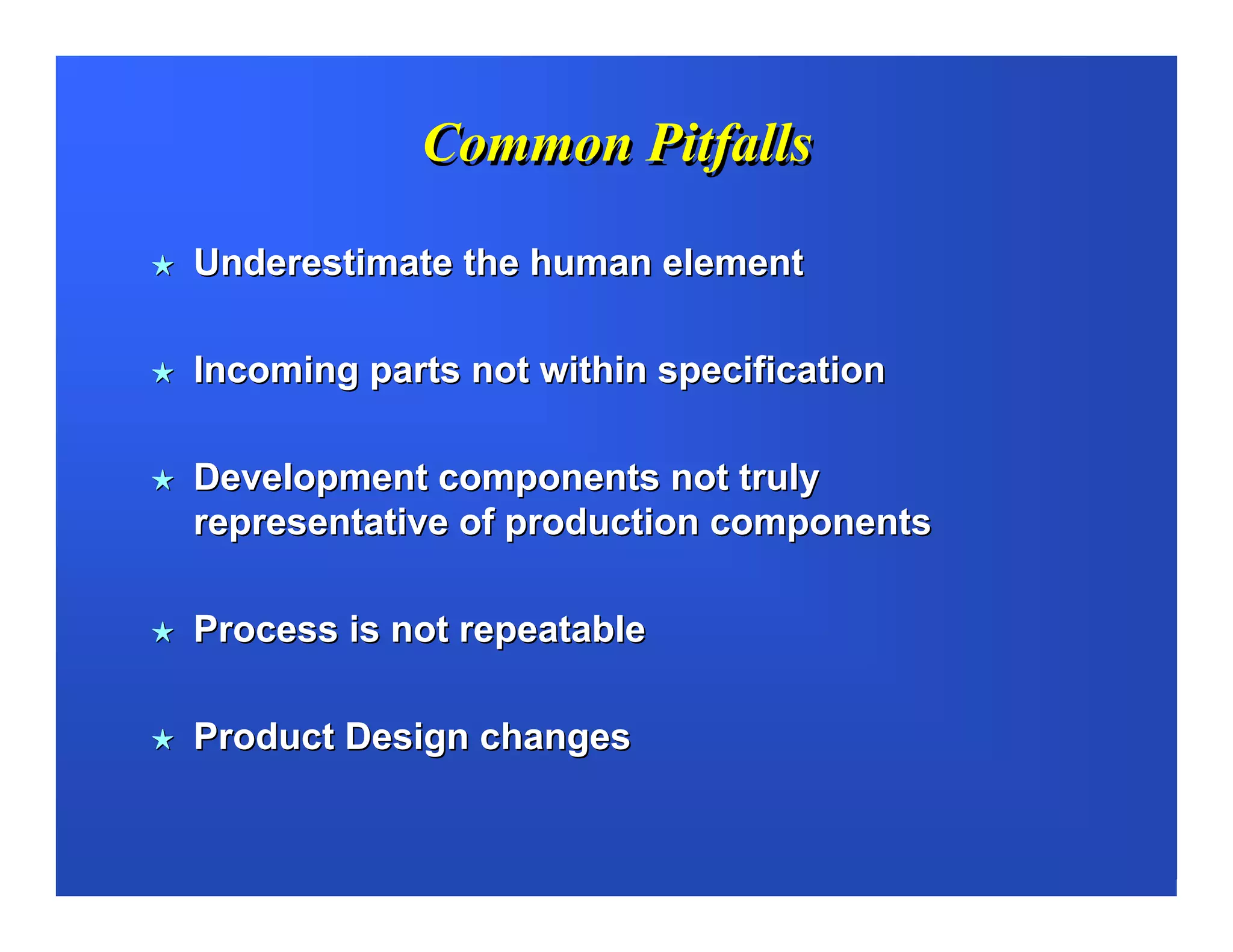 Common Pitfalls

★ Underestimate the human element

★ Incoming parts not within specification

★ Development components not truly representative of production components

★ Process is not repeatable

★ Product Design changes